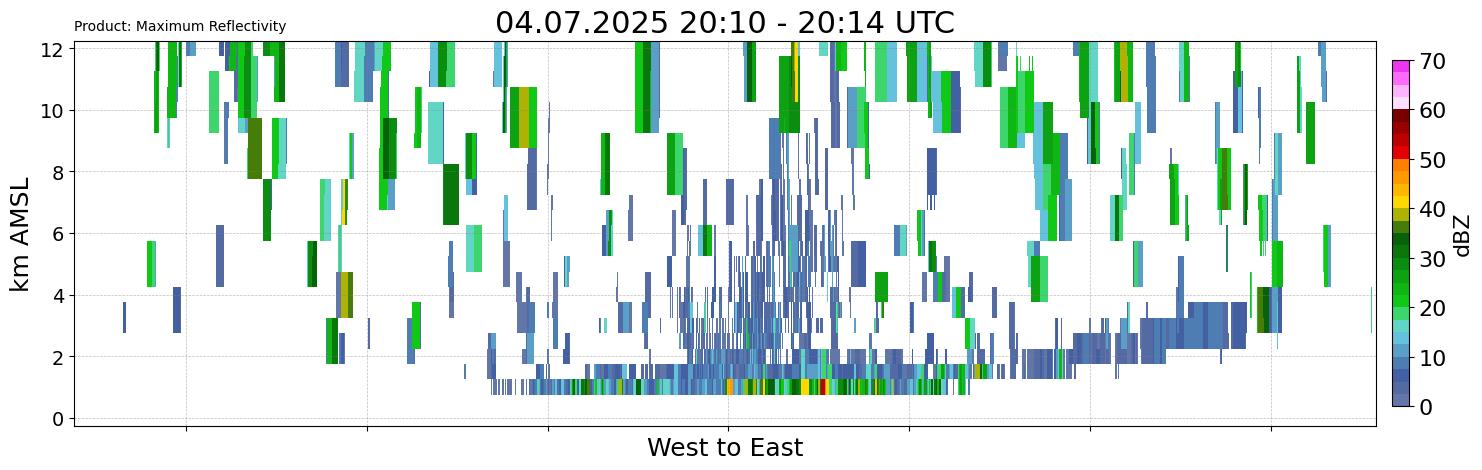 Product: Maximum Reflectivity

04.07.2025 20:10 - 20:14 UTC

km AMSL

12
10
8
6
4
2
0

West to East

dBZ

70
60
50
40
30
20
10
0